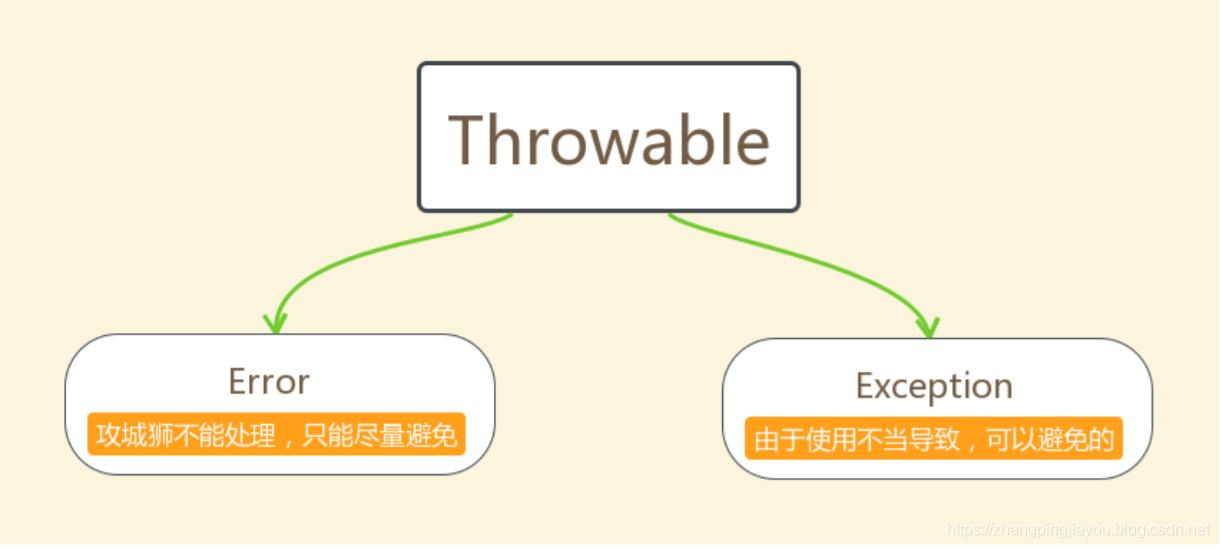 Throwable

Error

攻城狮不能处理，只能尽量避免

Exception

由于使用不当导致，可以避免的

https://zhangpingjiayou.blog.csdn.net